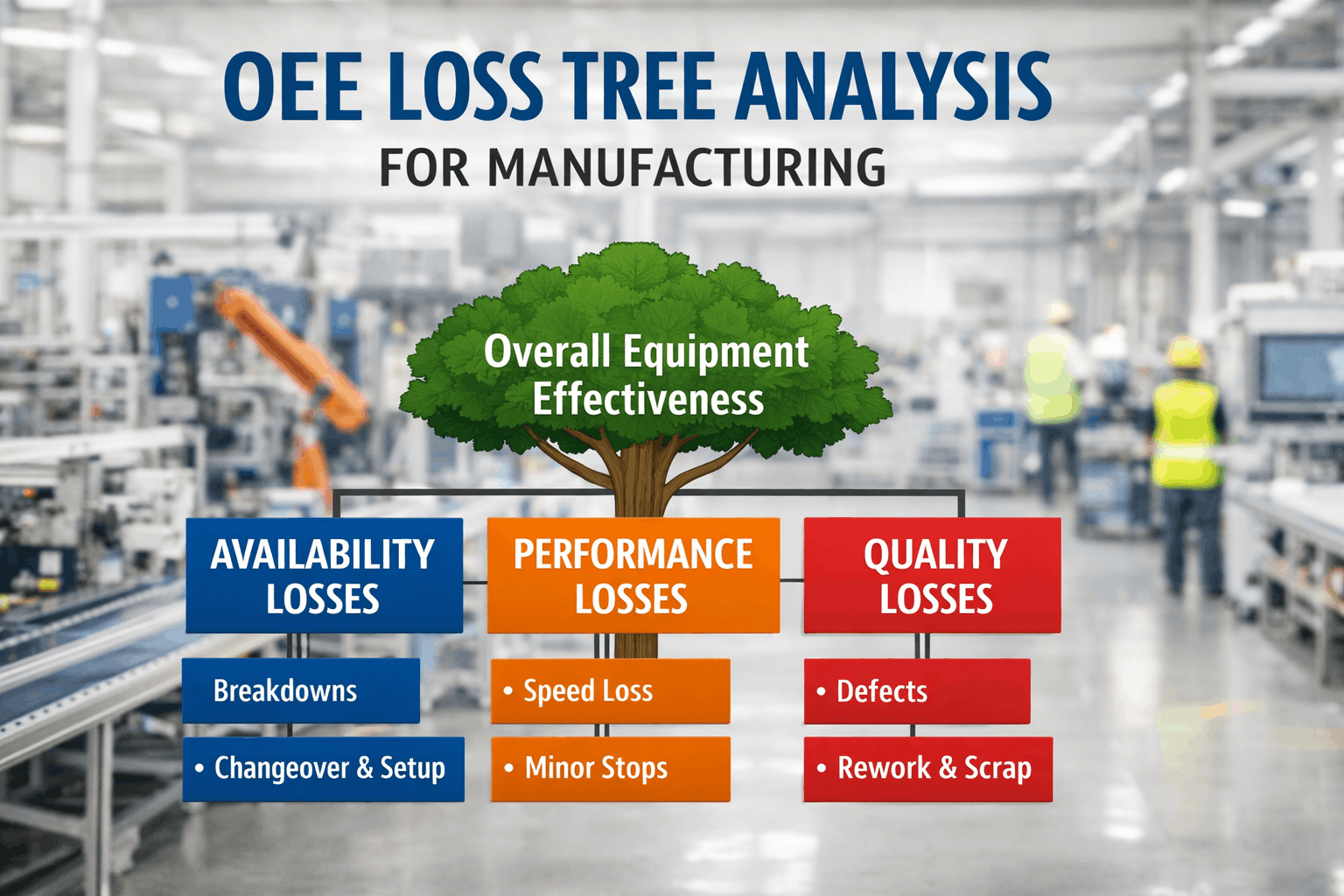 OEE LOSS TREE ANALYSIS
FOR MANUFACTURING

Overall Equipment Effectiveness

AVAILABILITY LOSSES

Breakdowns

• Changeover & Setup

PERFORMANCE LOSSES

• Speed Loss

• Minor Stops

QUALITY LOSSES

• Defects

• Rework & Scrap